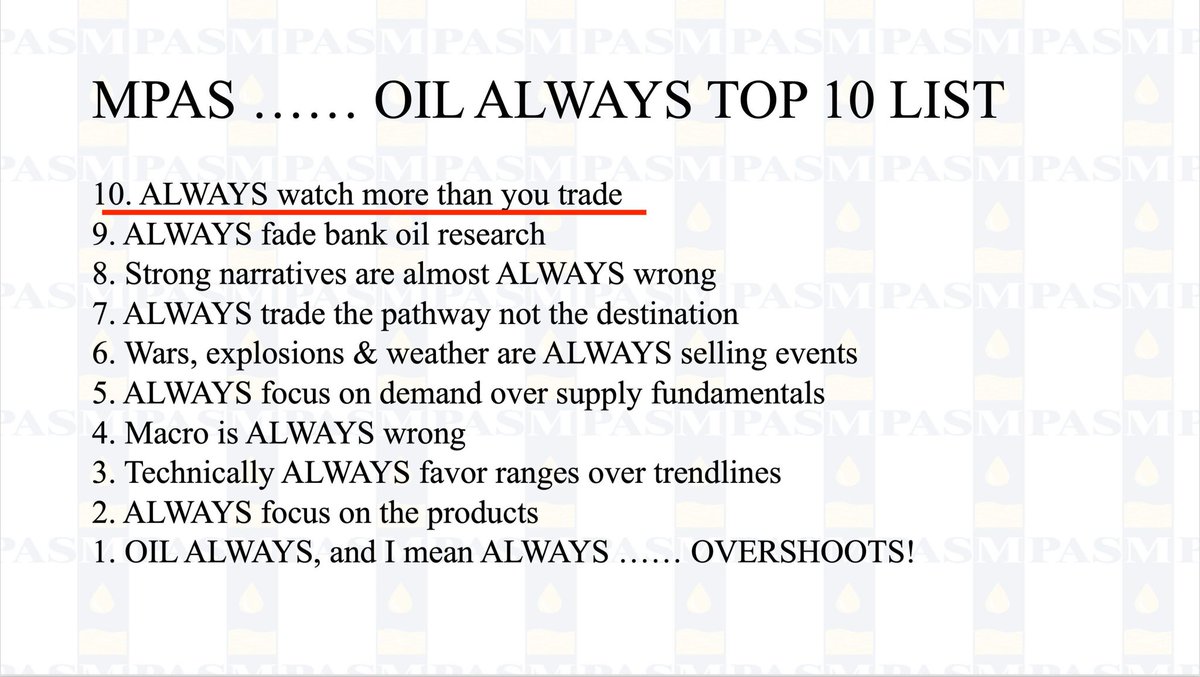 MPAS …… OIL ALWAYS TOP 10 LIST

10. ALWAYS watch more than you trade
9. ALWAYS fade bank oil research
8. Strong narratives are almost ALWAYS wrong
7. ALWAYS trade the pathway not the destination
6. Wars, explosions & weather are ALWAYS selling events
5. ALWAYS focus on demand over supply fundamentals
4. Macro is ALWAYS wrong
3. Technically ALWAYS favor ranges over trendlines
2. ALWAYS focus on the products
1. OIL ALWAYS, and I mean ALWAYS …… OVERSHOOTS!